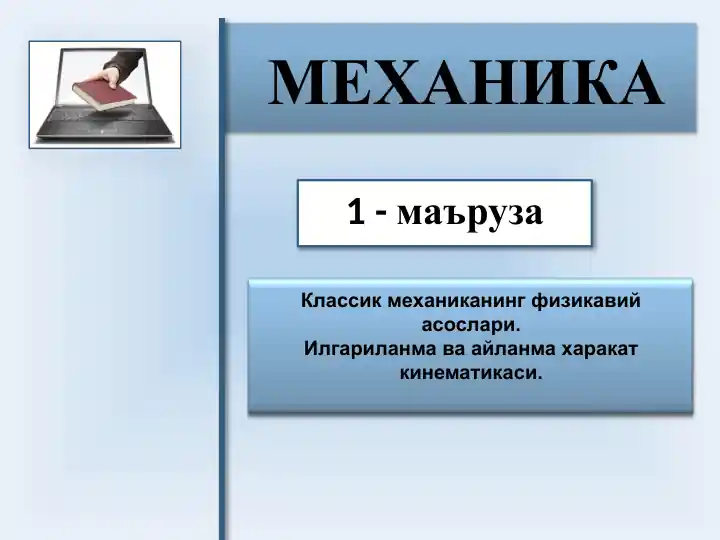 МЕХАНИКА

1 - маъруза

Классик механиканинг физикавий асослари.
Илгариланма ва айланма харакат кинематикаси.